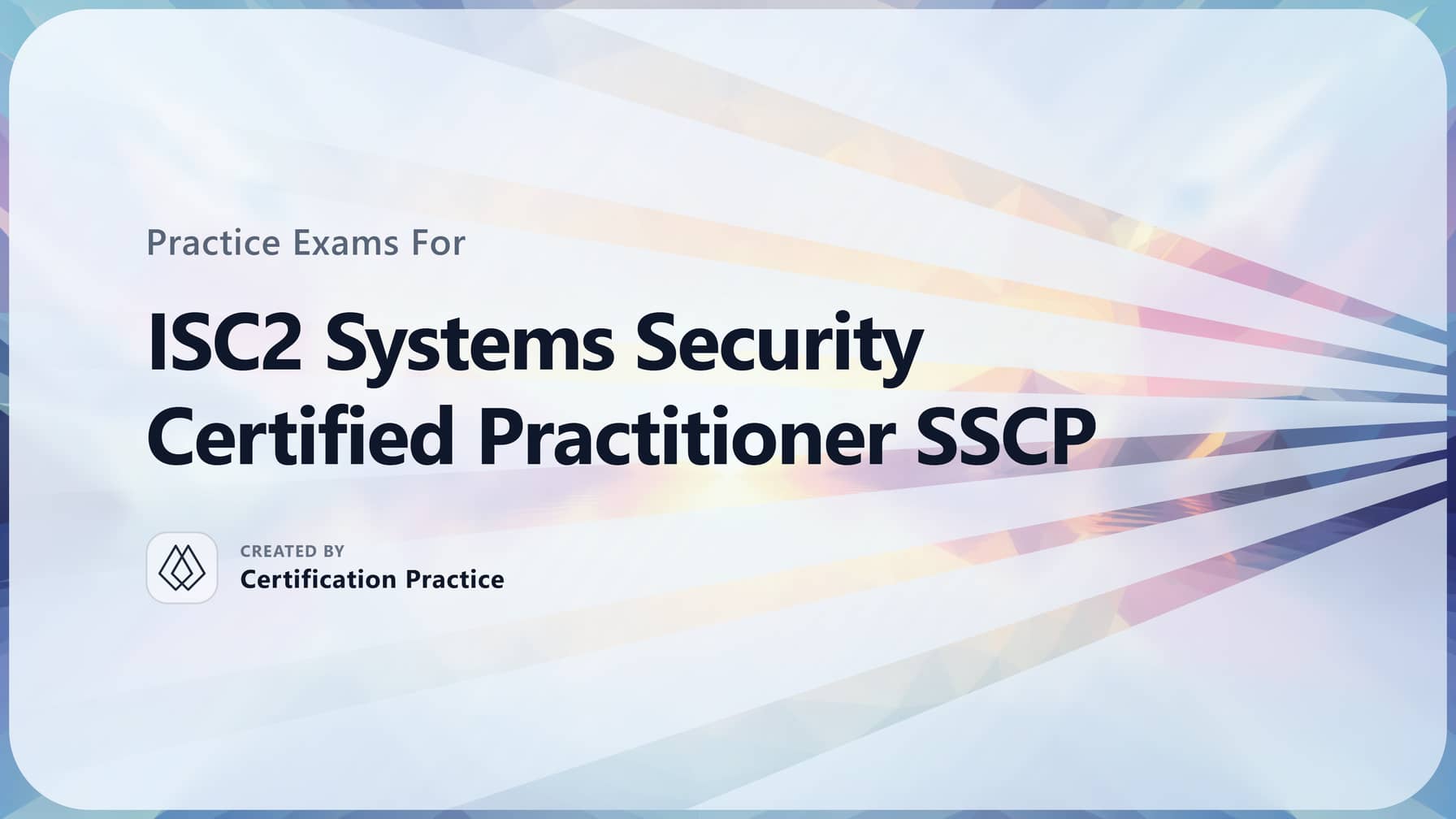 Practice Exams For

ISC2 Systems Security Certified Practitioner SSCP

CREATED BY
Certification Practice